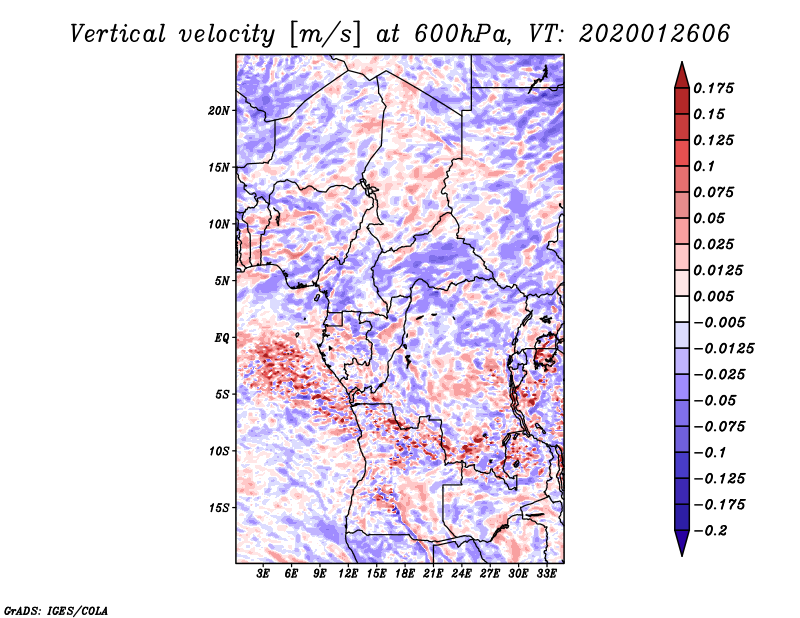 Vertical velocity [m/s] at 600hPa, VT: 2020012606

20N
15N
10N
5N
EQ
5S
10S
15S

3E 6E 9E 12E 15E 18E 21E 24E 27E 30E 33E

0.175
0.15
0.125
0.1
0.075
0.05
0.025
0.0125
0.005
−0.005
−0.0125
−0.025
−0.05
−0.075
−0.1
−0.125
−0.175
−0.2

GrADS: IGES/COLA